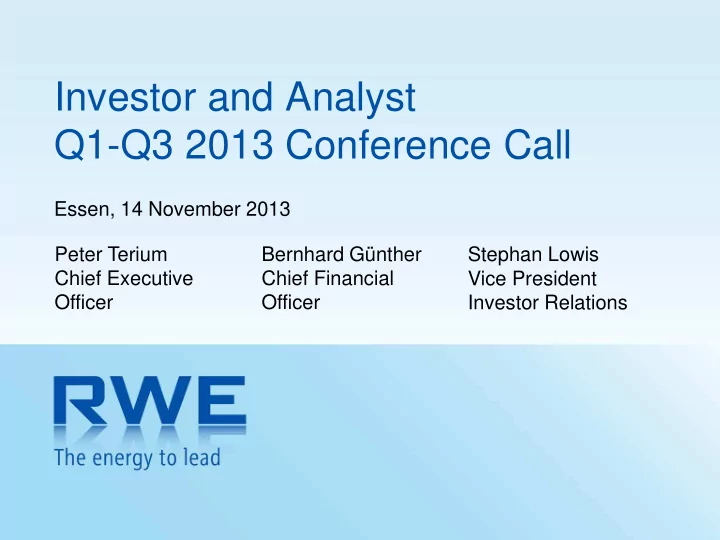 Investor and Analyst
Q1-Q3 2013 Conference Call

Essen, 14 November 2013

Peter Terium
Chief Executive Officer

Bernhard Günther
Chief Financial Officer

Stephan Lowis
Vice President
Investor Relations

RWE
The energy to lead